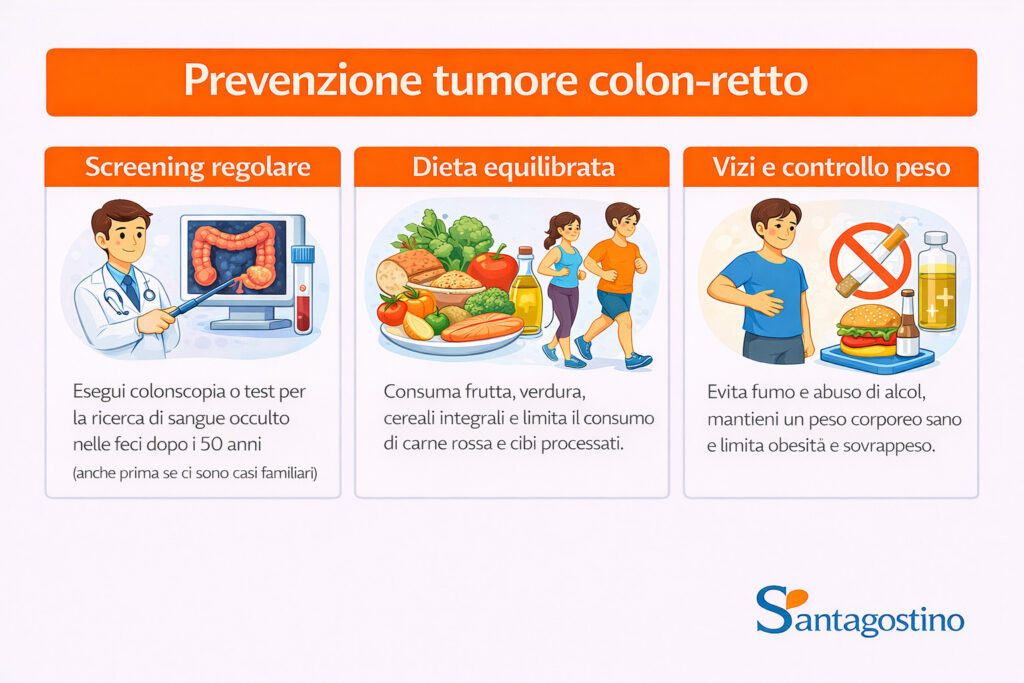 Prevenzione tumore colon-retto

Screening regolare

Esegui colonscopia o test per la ricerca di sangue occulto nelle feci dopo i 50 anni
(anche prima se ci sono casi familiari)

Dieta equilibrata

Consuma frutta, verdura, cereali integrali e limita il consumo di carne rossa e cibi processati.

Vizi e controllo peso

Evita fumo e abuso di alcol, mantieni un peso corporeo sano e limita obesità e sovrappeso.

Santagostino